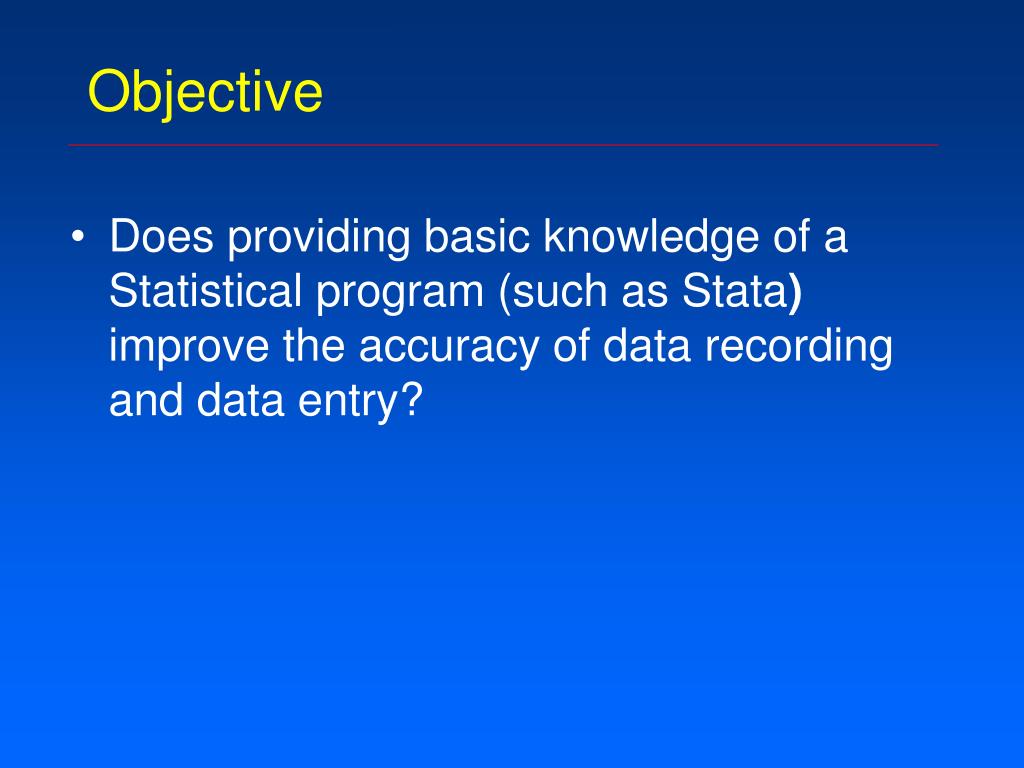 Objective

• Does providing basic knowledge of a Statistical program (such as Stata) improve the accuracy of data recording and data entry?